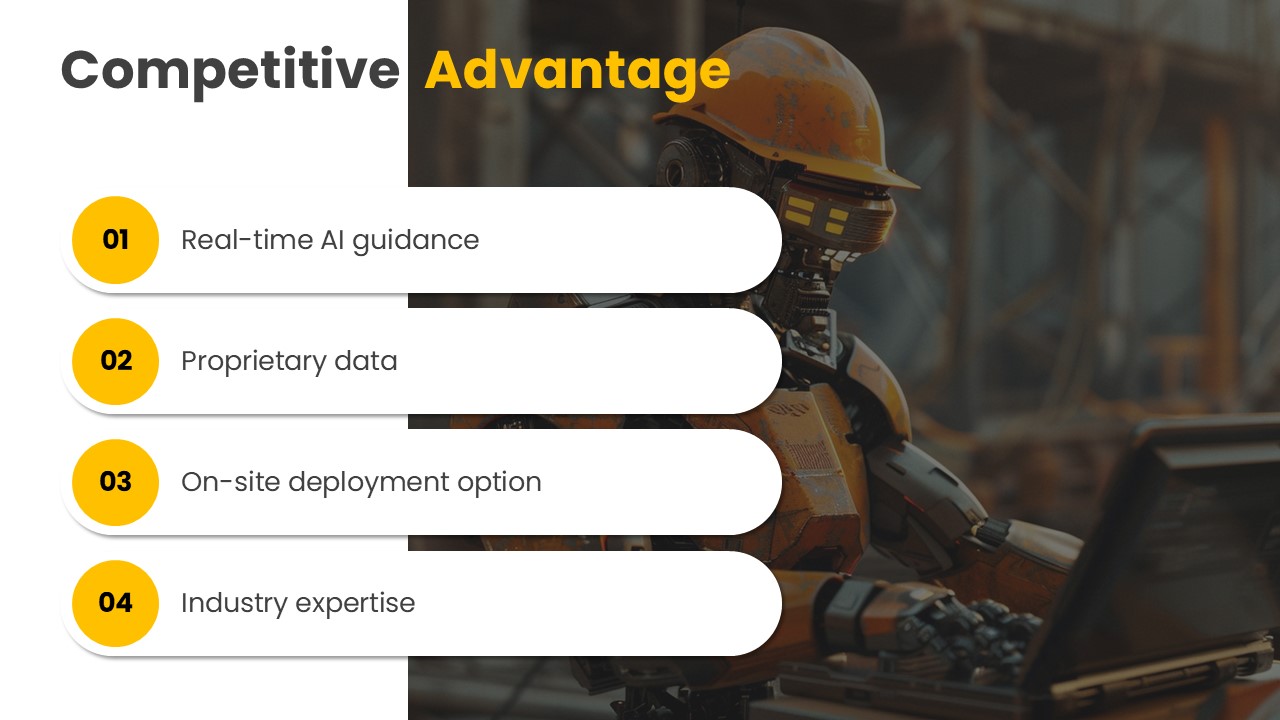 Competitive Advantage

01 Real-time AI guidance

02 Proprietary data

03 On-site deployment option

04 Industry expertise